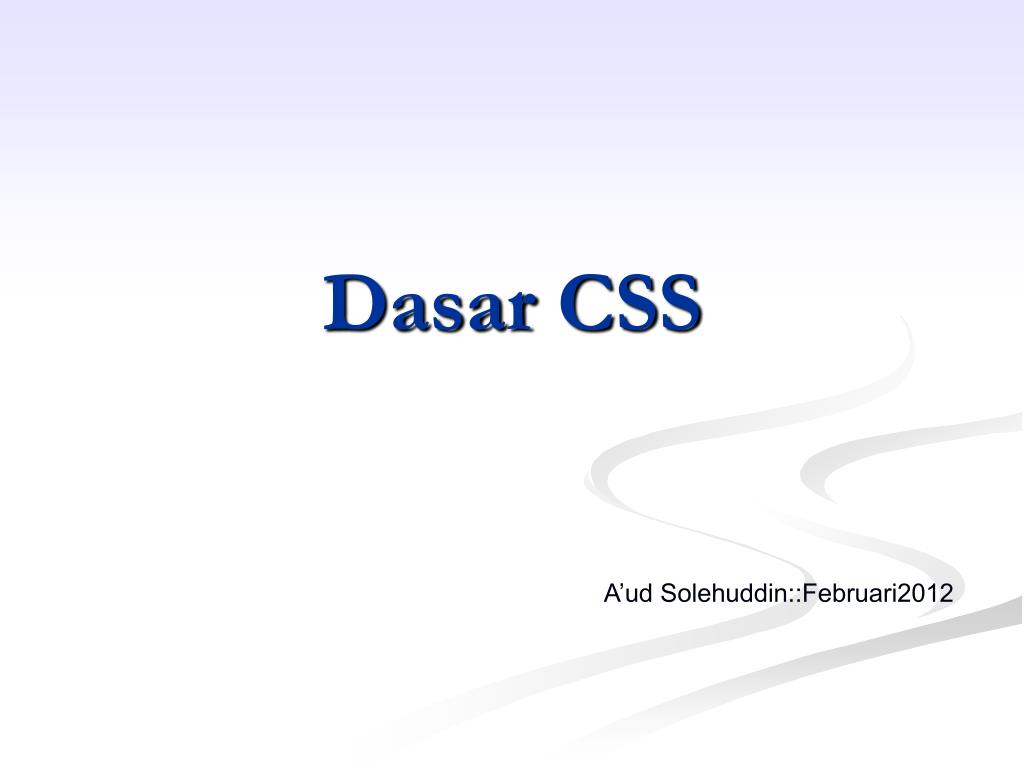 Dasar CSS

A’ud Solehuddin::Februari2012